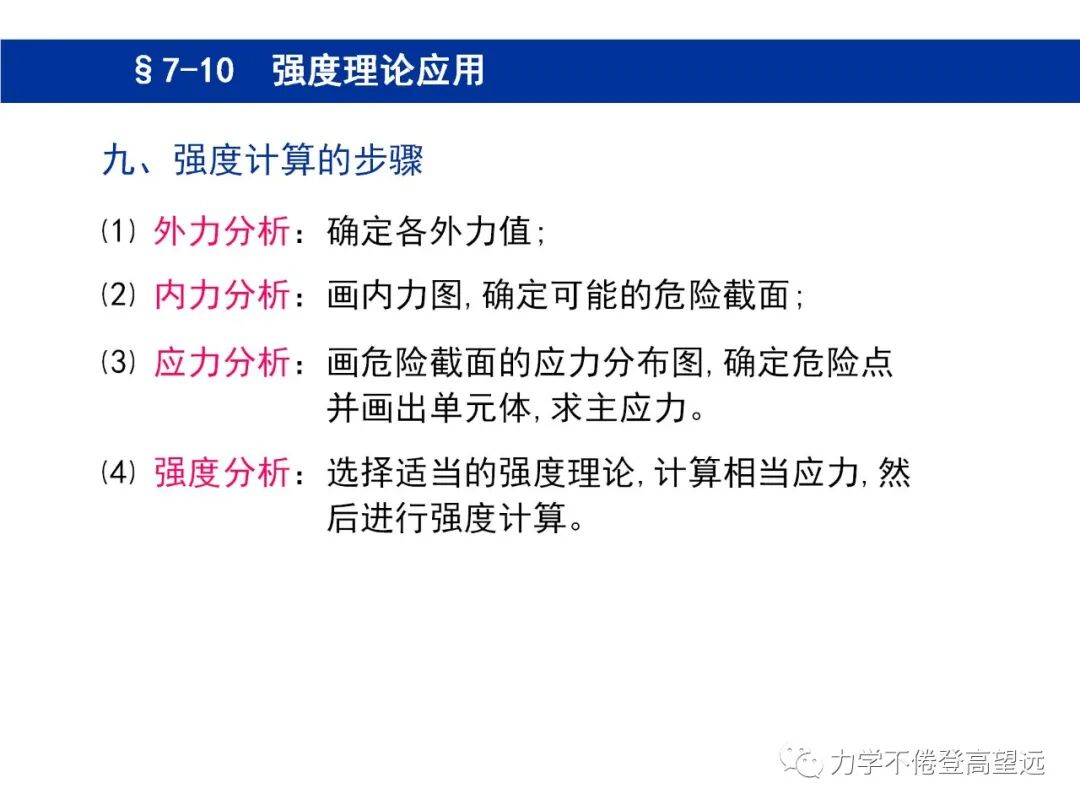 §7-10 强度理论应用

九、强度计算的步骤

⑴ 外力分析：确定各外力值;

⑵ 内力分析：画内力图,确定可能的危险截面;

⑶ 应力分析：画危险截面的应力分布图,确定危险点并画出单元体,求主应力。

⑷ 强度分析：选择适当的强度理论,计算相当应力,然后进行强度计算。

力学不倦登高望远